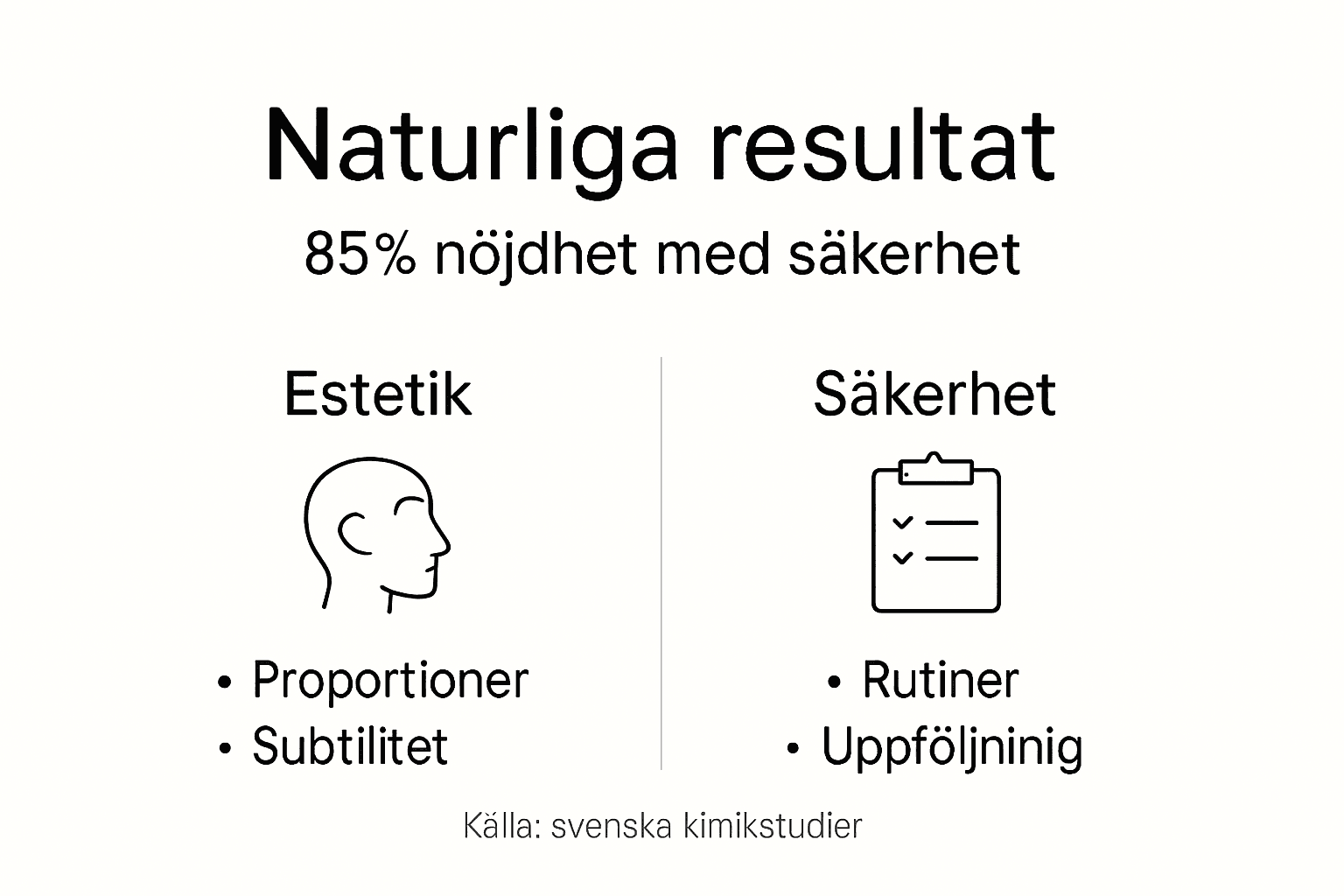 Naturliga resultat

85% nöjdhet med säkerhet

Estetik

• Proportioner
• Subtilitet

Säkerhet

• Rutiner
• Uppföljninig

Källa: svenska kimikstudier